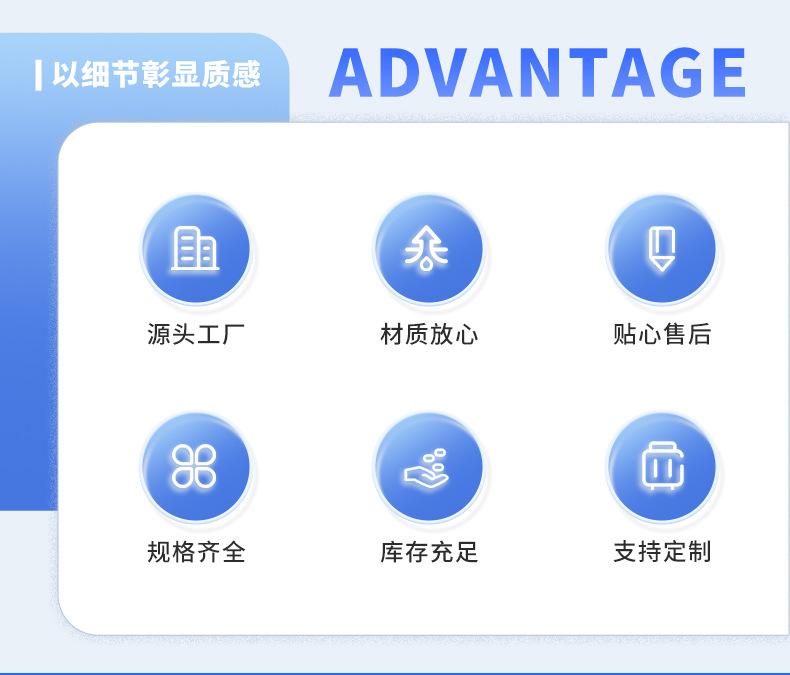 以细节彰显质感

ADVANTAGE

源头工厂

材质放心

贴心售后

规格齐全

库存充足

支持定制